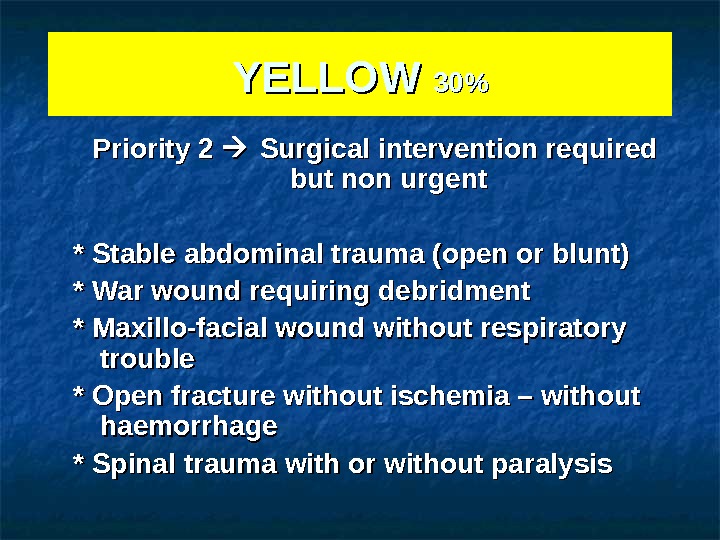 YELLOW 30%

Priority 2 → Surgical intervention required but non urgent

* Stable abdominal trauma (open or blunt)
* War wound requiring debridment
* Maxillo-facial wound without respiratory trouble
* Open fracture without ischemia – without haemorrhage
* Spinal trauma with or without paralysis